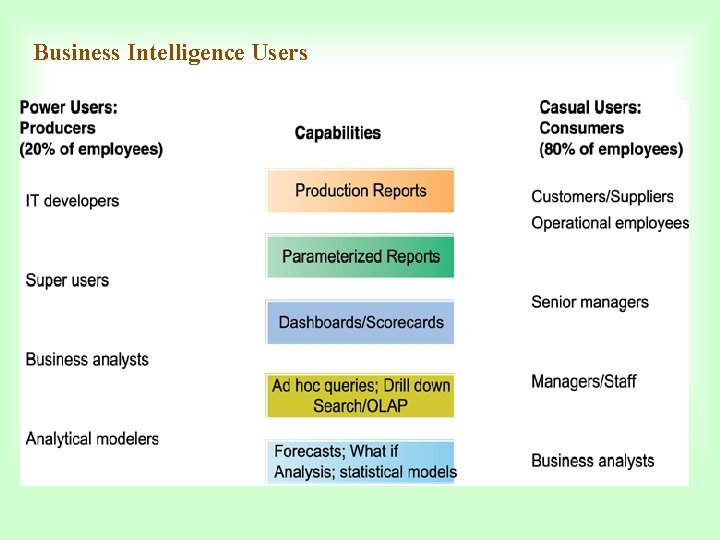 Business Intelligence Users

Power Users:
Producers
(20% of employees)

IT developers

Super users

Business analysts

Analytical modelers

Capabilities

Production Reports

Parameterized Reports

Dashboards/Scorecards

Ad hoc queries; Drill down
Search/OLAP

Forecasts; What if
Analysis; statistical models

Casual Users:
Consumers
(80% of employees)

Customers/Suppliers

Operational employees

Senior managers

Managers/Staff

Business analysts